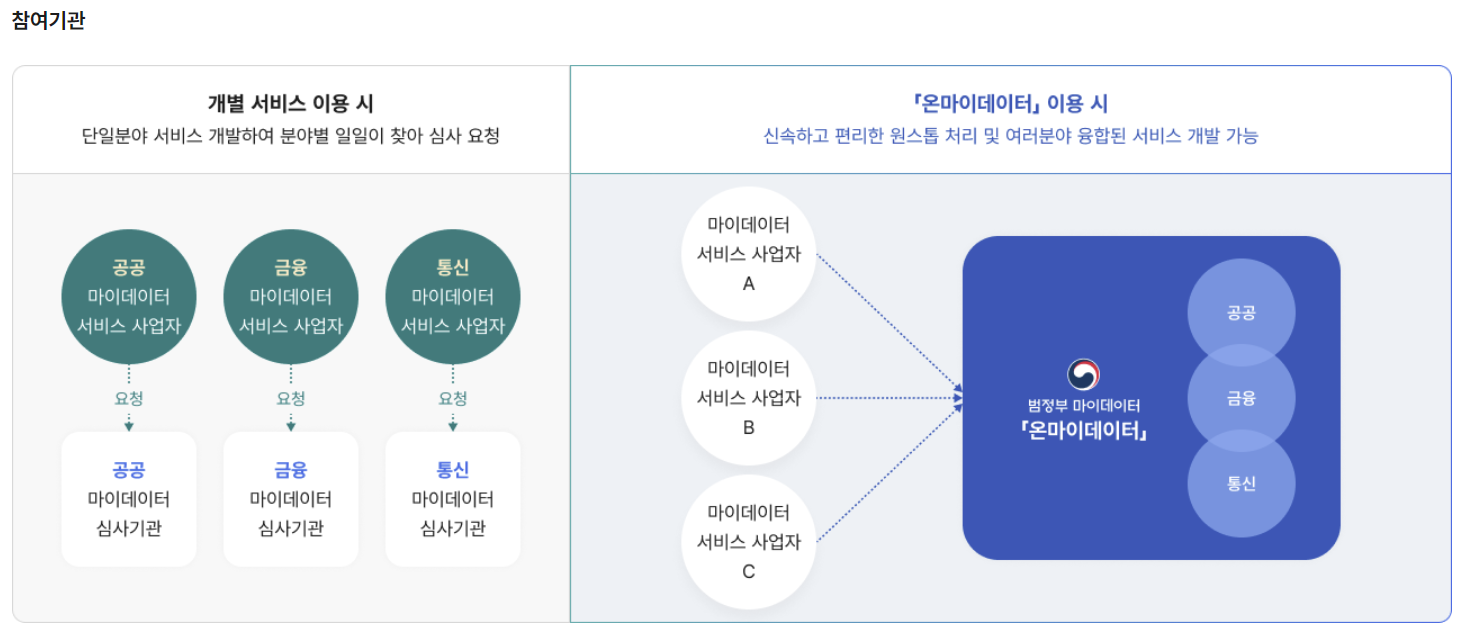 참여기관

개별 서비스 이용 시
단일분야 서비스 개발하여 분야별 일일이 찾아 심사 요청

공공
마이데이터
서비스 사업자

금융
마이데이터
서비스 사업자

통신
마이데이터
서비스 사업자

요청

요청

요청

공공
마이데이터
심사기관

금융
마이데이터
심사기관

통신
마이데이터
심사기관

「온마이데이터」 이용 시
신속하고 편리한 원스톱 처리 및 여러분야 융합된 서비스 개발 가능

마이데이터
서비스 사업자
A

마이데이터
서비스 사업자
B

마이데이터
서비스 사업자
C

범정부 마이데이터
「온마이데이터」

공공

금융

통신